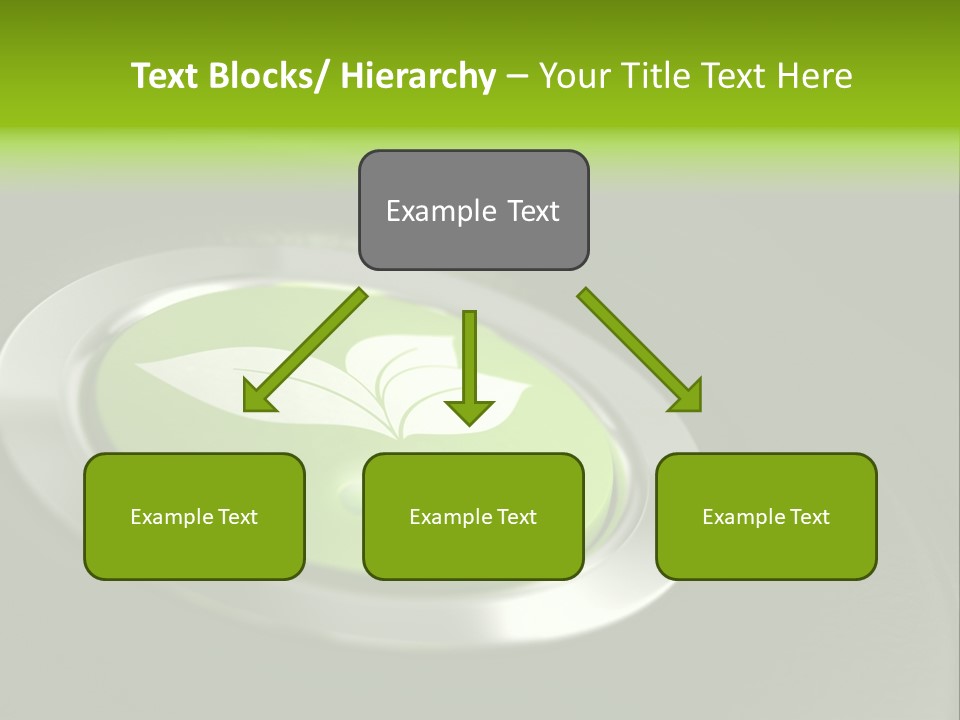 Text Blocks/ Hierarchy – Your Title Text Here

Example Text

Example Text

Example Text

Example Text